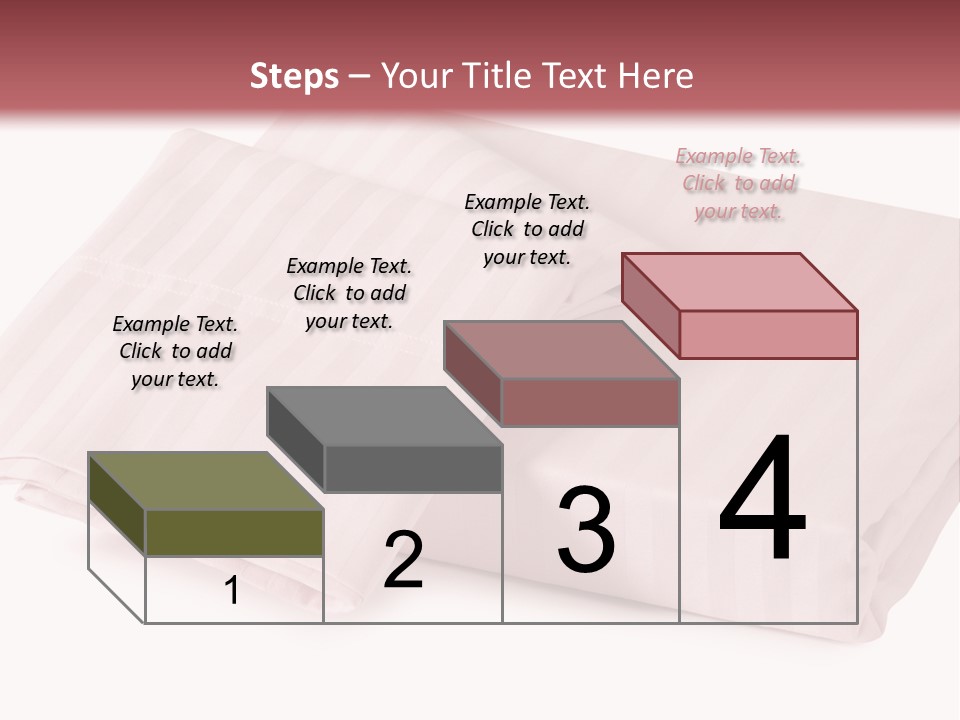 Steps – Your Title Text Here

Example Text. Click to add your text.

Example Text. Click to add your text.

Example Text. Click to add your text.

Example Text. Click to add your text.

1

2

3

4